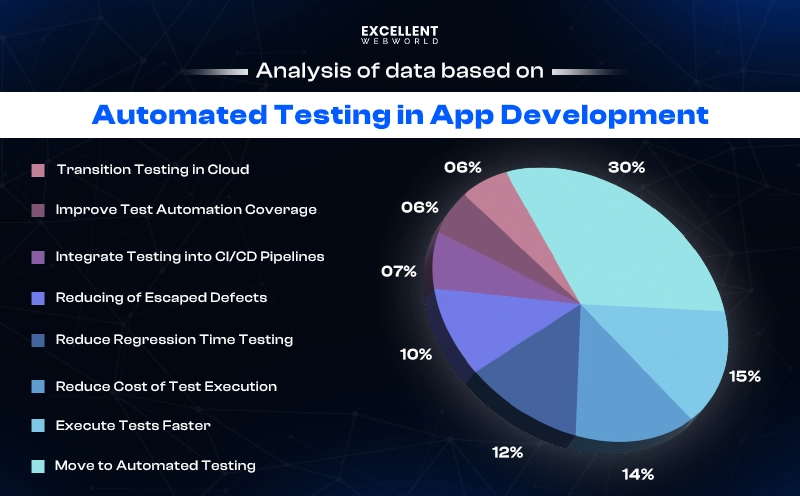 EXCELLENT
WEBWORLD

Analysis of data based on

Automated Testing in App Development

Transition Testing in Cloud

Improve Test Automation Coverage

Integrate Testing into CI/CD Pipelines

Reducing of Escaped Defects

Reduce Regression Time Testing

Reduce Cost of Test Execution

Execute Tests Faster

Move to Automated Testing

06%
30%
06%
07%
10%
15%
12%
14%